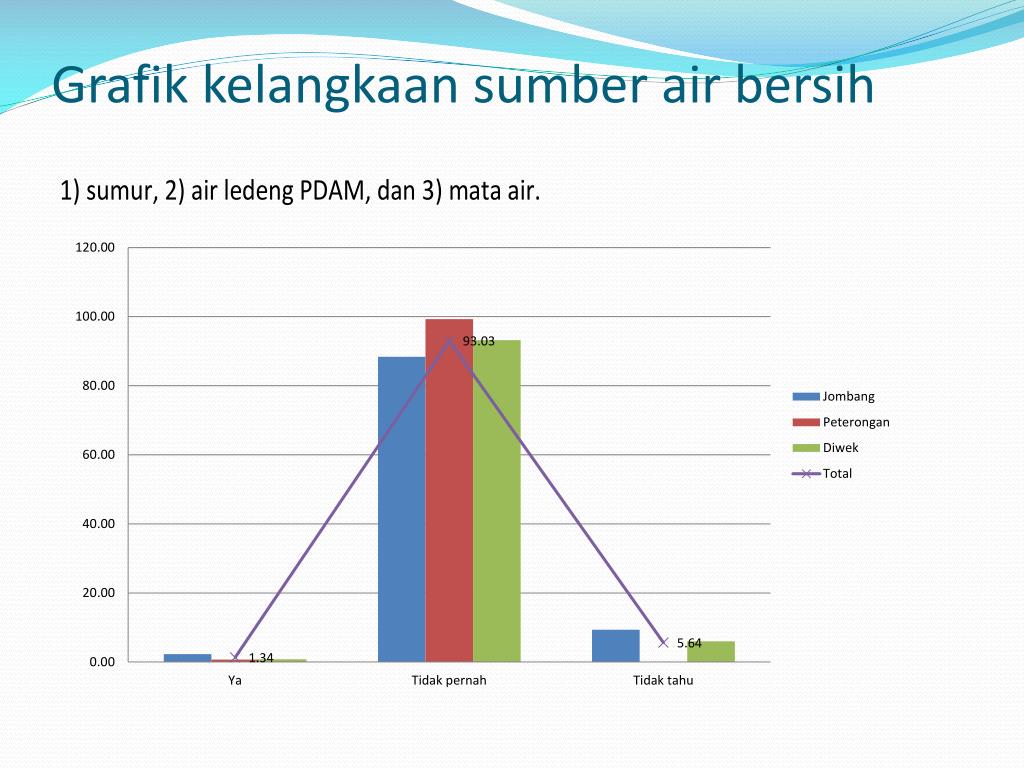 Grafik kelangkaan sumber air bersih

1) sumur, 2) air ledeng PDAM, dan 3) mata air.

120.00
100.00
80.00
60.00
40.00
20.00
0.00

93.03
1.34
5.64

Ya
Tidak pernah
Tidak tahu

Jombang
Peterongan
Diwek
Total